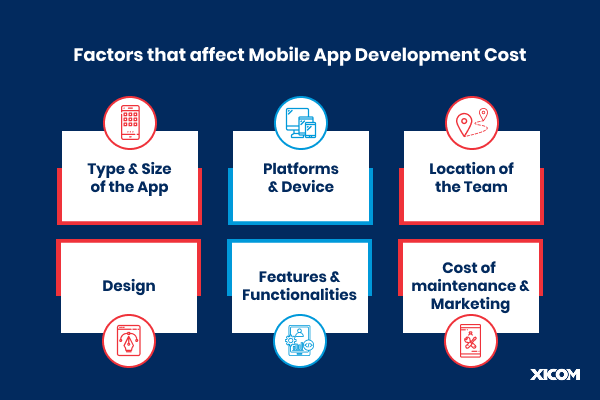 Factors that affect Mobile App Development Cost

Type & Size of the App

Platforms & Device

Location of the Team

Design

Features & Functionalities

Cost of maintenance & Marketing

XICOM